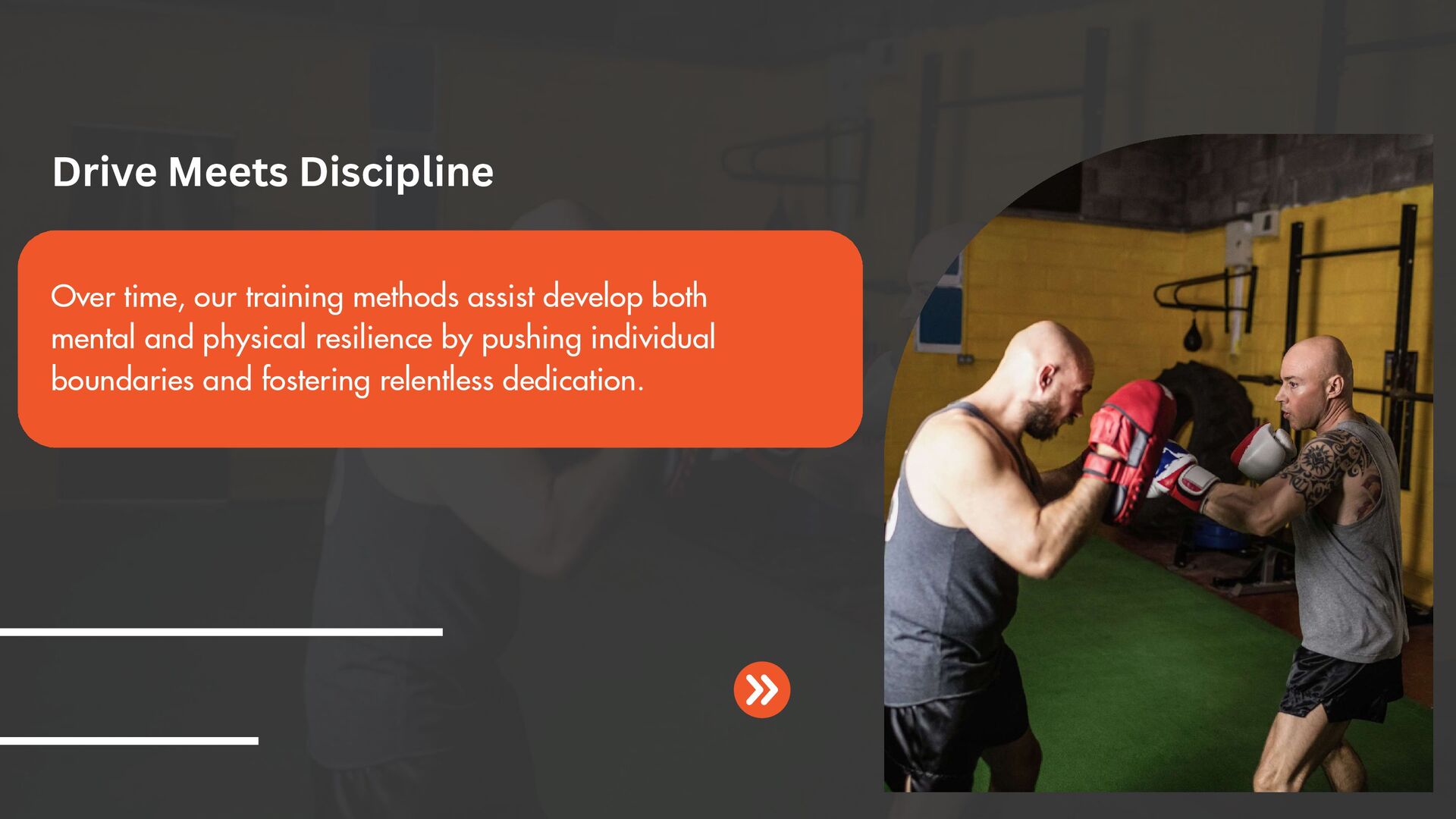 Drive Meets Discipline

Over time, our training methods assist develop both mental and physical resilience by pushing individual boundaries and fostering relentless dedication.